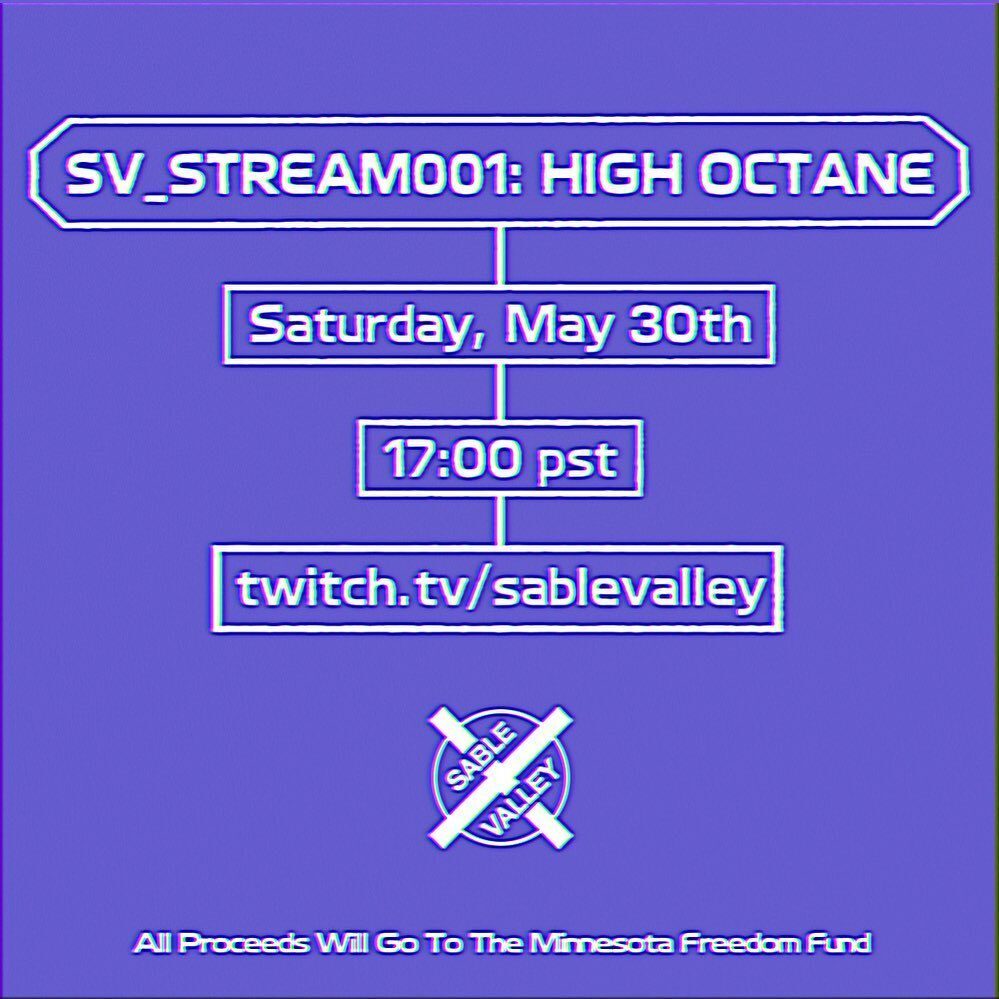 SV_STREAM001: HIGH OCTANE

Saturday, May 30th

17:00 pst

twitch.tv/sablevalley

SABLE VALLEY

All Proceeds Will Go To The Minnesota Freedom Fund